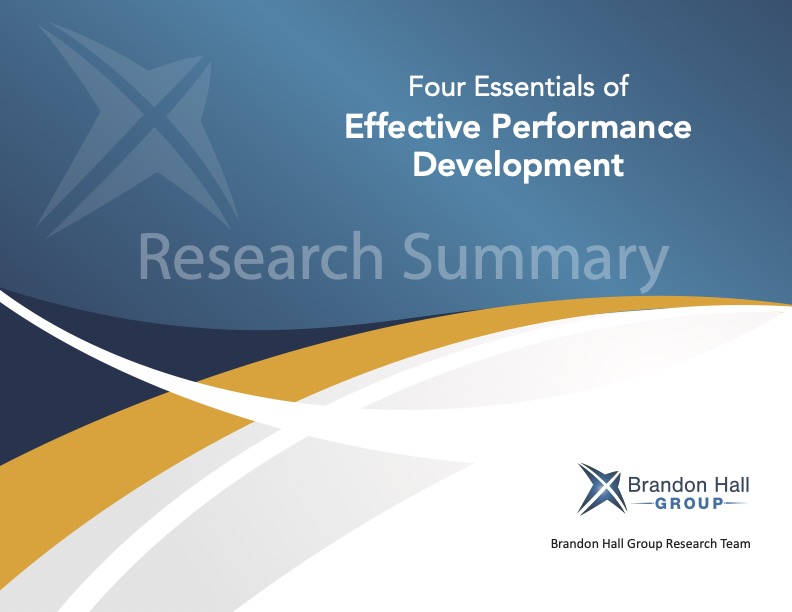 Four Essentials of
Effective Performance Development

Research Summary

Brandon Hall
GROUP

Brandon Hall Group Research Team